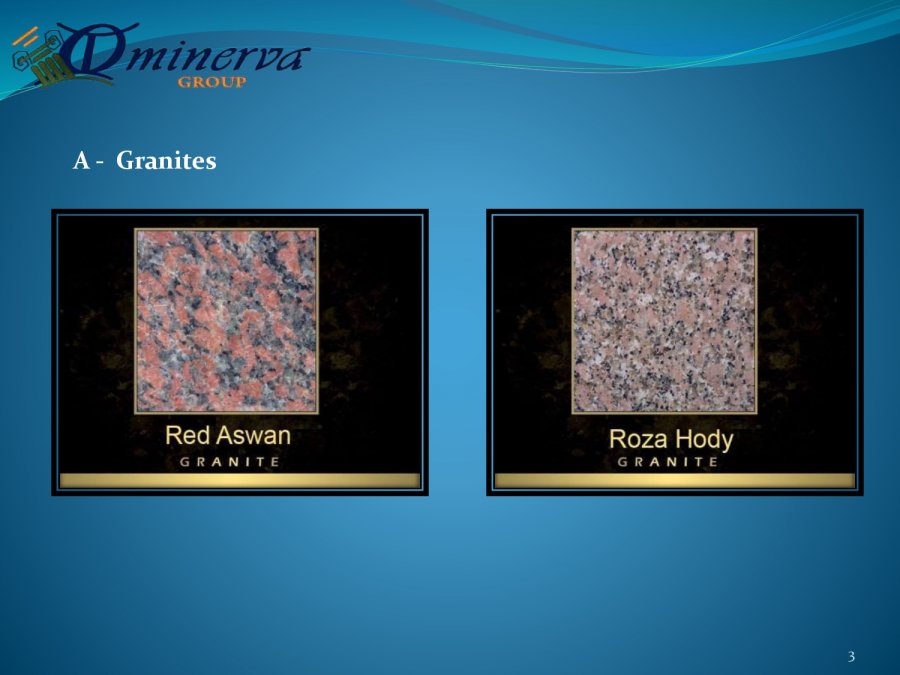 minerva
GROUP

A - Granites

Red Aswan
GRANITE

Roza Hody
GRANITE

3